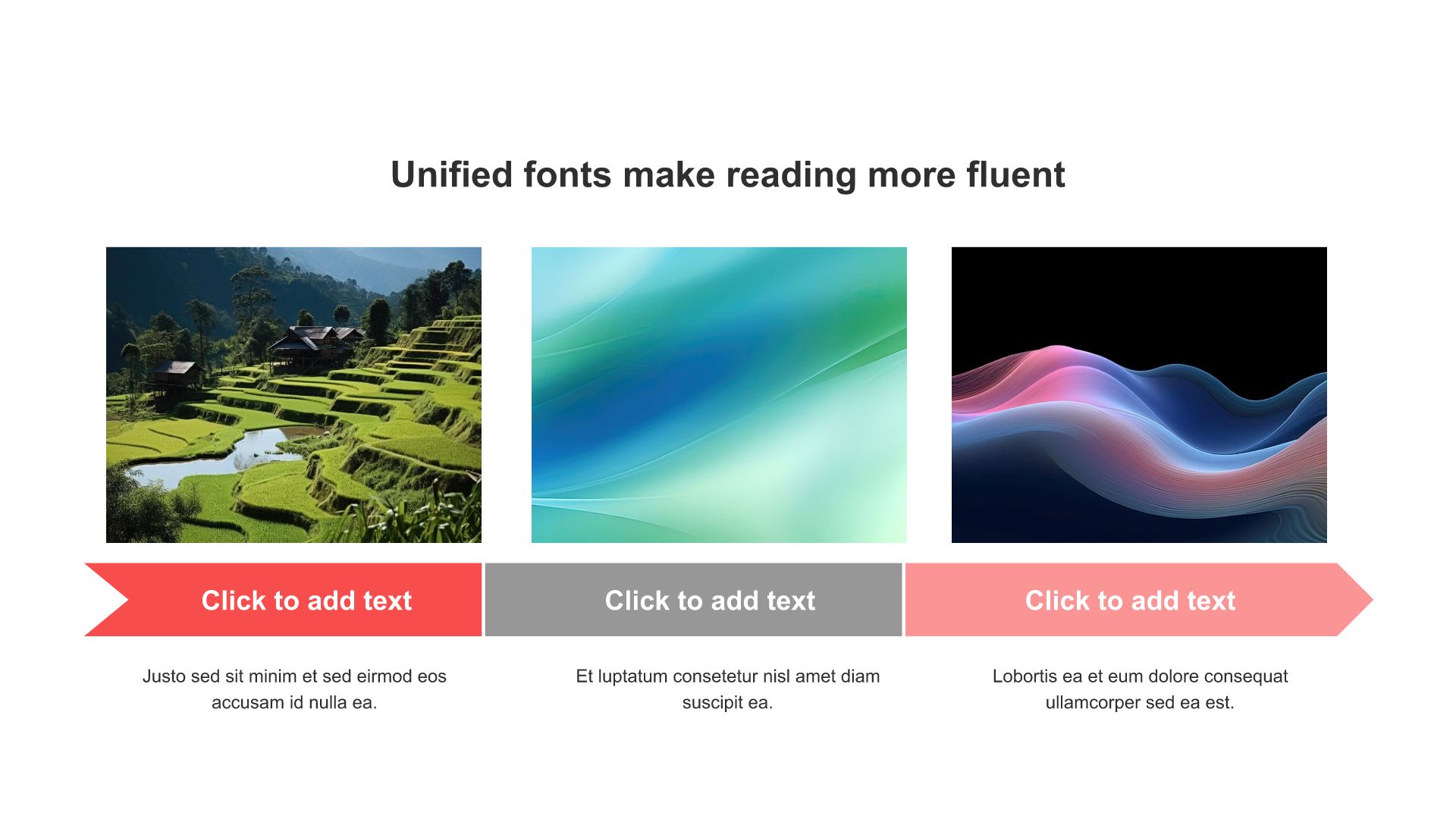 Unified fonts make reading more fluent

Click to add text

Justo sed sit minim et sed eirmod eos accusam id nulla ea.

Click to add text

Et luptatum consetetur nisl amet diam suscipit ea.

Click to add text

Lobortis ea et eum dolore consequat ullamcorper sed ea est.